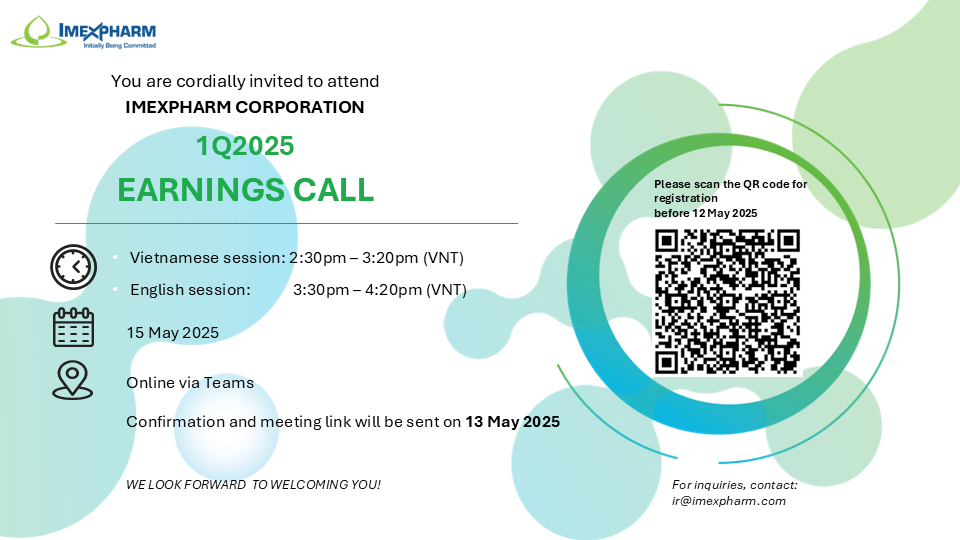 IMEXPHARM
Initially Being Committed

You are cordially invited to attend
IMEXPHARM CORPORATION
1Q2025
EARNINGS CALL

• Vietnamese session: 2:30pm – 3:20pm (VNT)
• English session: 3:30pm – 4:20pm (VNT)

15 May 2025

Online via Teams

Confirmation and meeting link will be sent on 13 May 2025

WE LOOK FORWARD TO WELCOMING YOU!

Please scan the QR code for registration before 12 May 2025

For inquiries, contact: ir@imexpharm.com